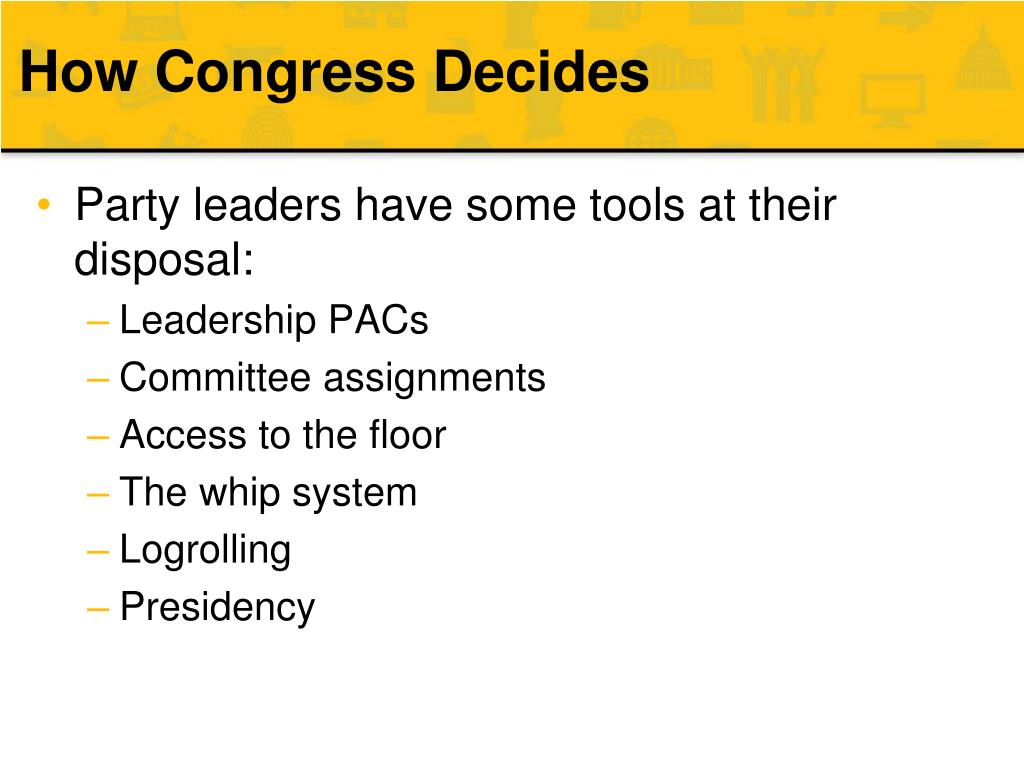 How Congress Decides

• Party leaders have some tools at their disposal:
– Leadership PACs
– Committee assignments
– Access to the floor
– The whip system
– Logrolling
– Presidency